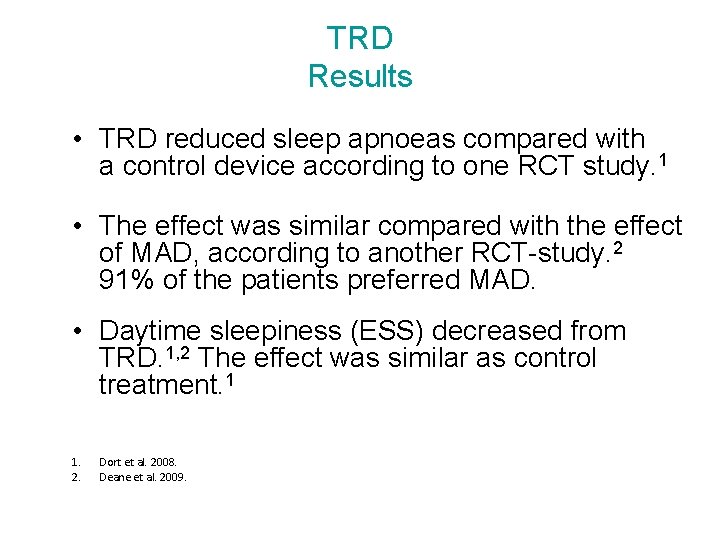 TRD
Results

• TRD reduced sleep apnoeas compared with a control device according to one RCT study.$^{1}$

• The effect was similar compared with the effect of MAD, according to another RCT-study.$^{2}$ 91% of the patients preferred MAD.

• Daytime sleepiness (ESS) decreased from TRD.$^{1,2}$ The effect was similar as control treatment.$^{1}$

1. Dort et al. 2008.
2. Deane et al. 2009.